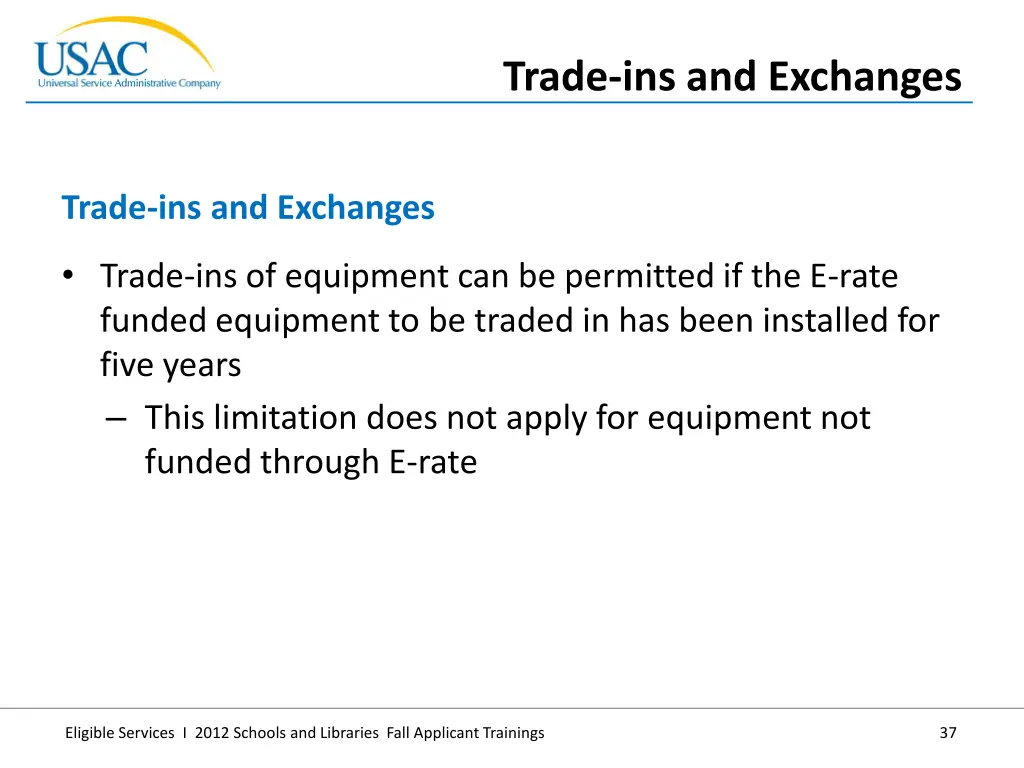 USAC
Universal Service Administrative Company

Trade-ins and Exchanges

Trade-ins and Exchanges

• Trade-ins of equipment can be permitted if the E-rate funded equipment to be traded in has been installed for five years
– This limitation does not apply for equipment not funded through E-rate

Eligible Services I 2012 Schools and Libraries Fall Applicant Trainings

37